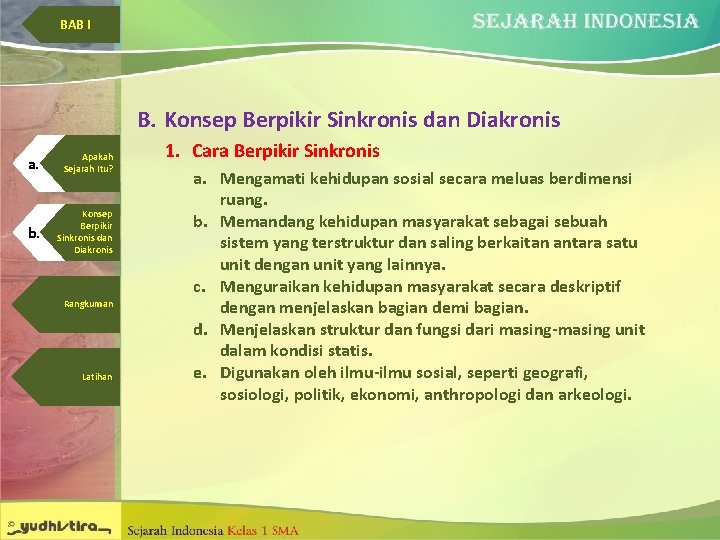 BAB I

SEJARAH INDONESIA

a. Apakah Sejarah itu?

b. Konsep Berpikir Sinkronis dan Diakronis

Rangkuman

Latihan

B. Konsep Berpikir Sinkronis dan Diakronis

1. Cara Berpikir Sinkronis

a. Mengamati kehidupan sosial secara meluas berdimensi ruang.
b. Memandang kehidupan masyarakat sebagai sebuah sistem yang terstruktur dan saling berkaitan antara satu unit dengan unit yang lainnya.
c. Menguraikan kehidupan masyarakat secara deskriptif dengan menjelaskan bagian demi bagian.
d. Menjelaskan struktur dan fungsi dari masing-masing unit dalam kondisi statis.
e. Digunakan oleh ilmu-ilmu sosial, seperti geografi, sosiologi, politik, ekonomi, anthropologi dan arkeologi.

yudhistira

Sejarah Indonesia Kelas 1 SMA